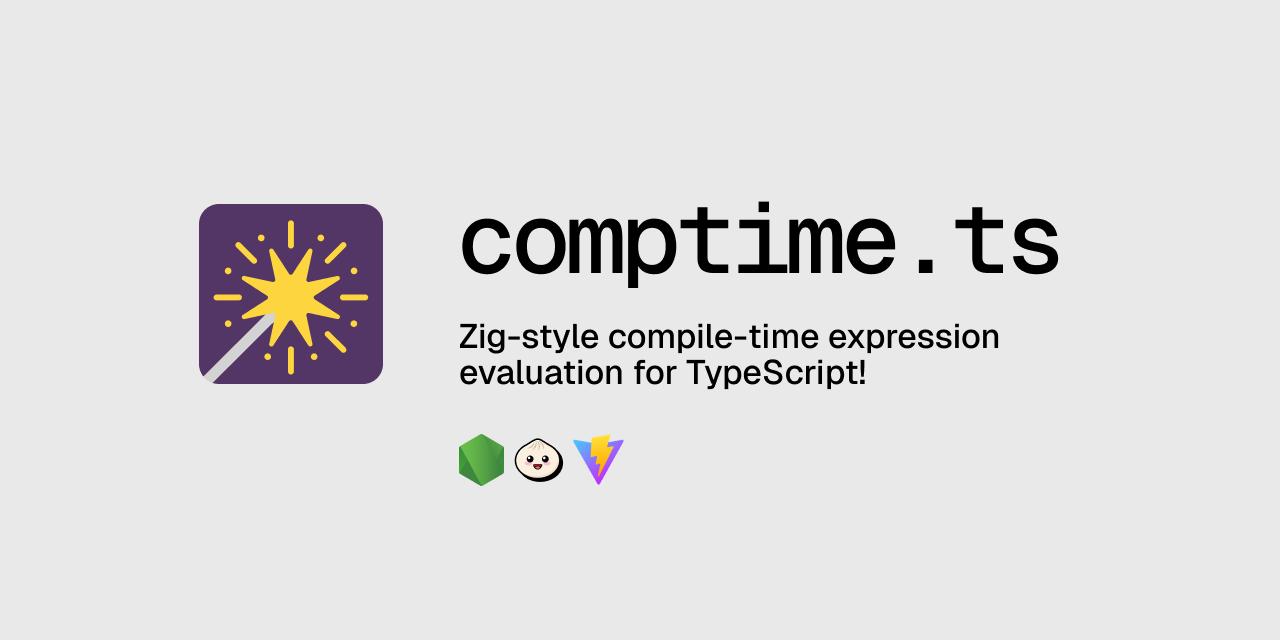 comptime.ts

Zig-style compile-time expression evaluation for TypeScript!